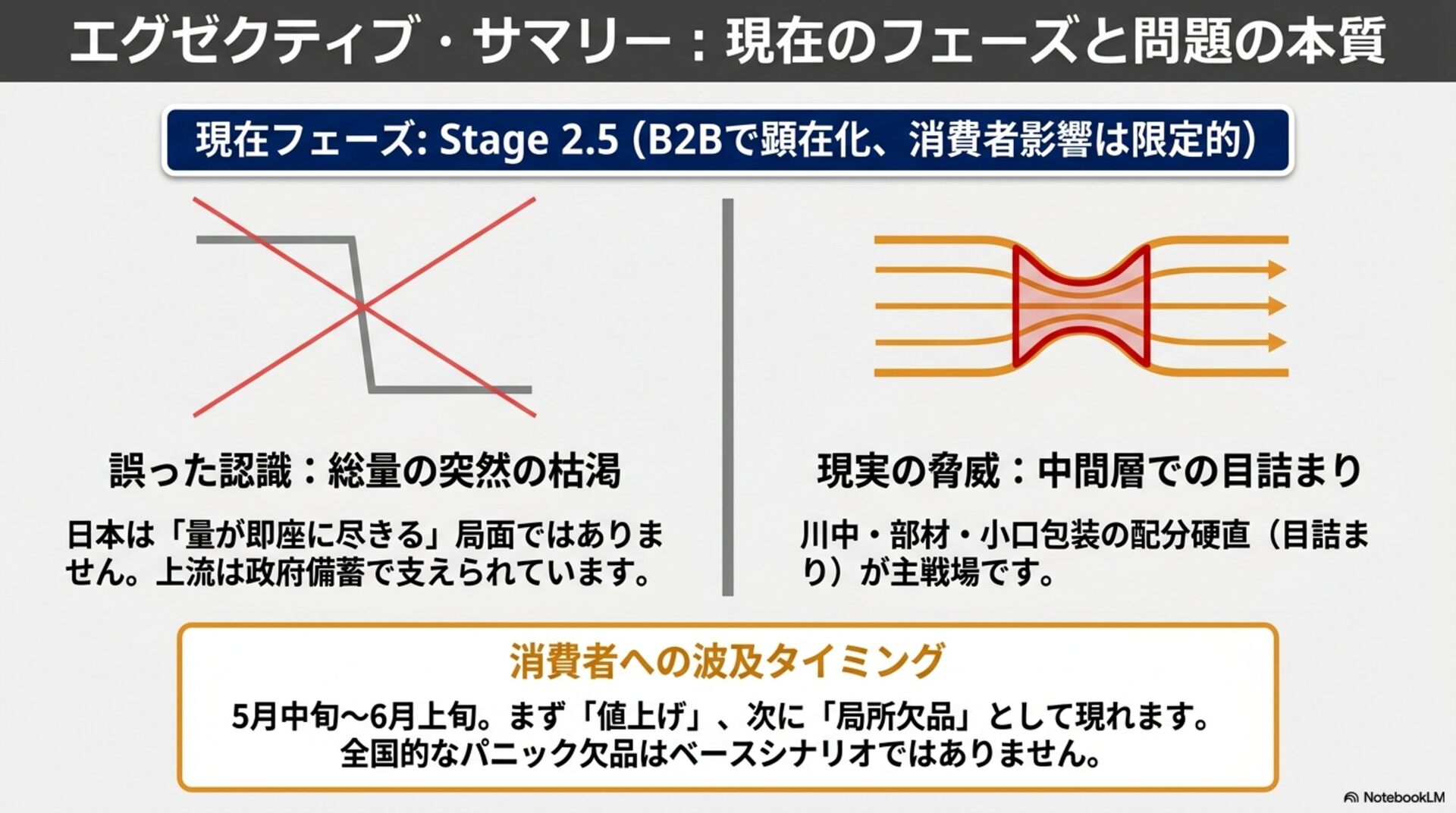 エグゼクティブ・サマリー：現在のフェーズと問題の本質

現在フェーズ: Stage 2.5 (B2Bで顕在化、消費者影響は限定的)

誤った認識：総量の突然の枯渇

日本は「量が即座に尽きる」局面ではありません。上流は政府備蓄で支えられています。

現実の脅威：中間層での目詰まり

川中・部材・小口包装の配分硬直（目詰まり）が主戦場です。

消費者への波及タイミング

5月中旬〜6月上旬。まず「値上げ」、次に「局所欠品」として現れます。
全国的なパニック欠品はベースシナリオではありません。

NotebookLM